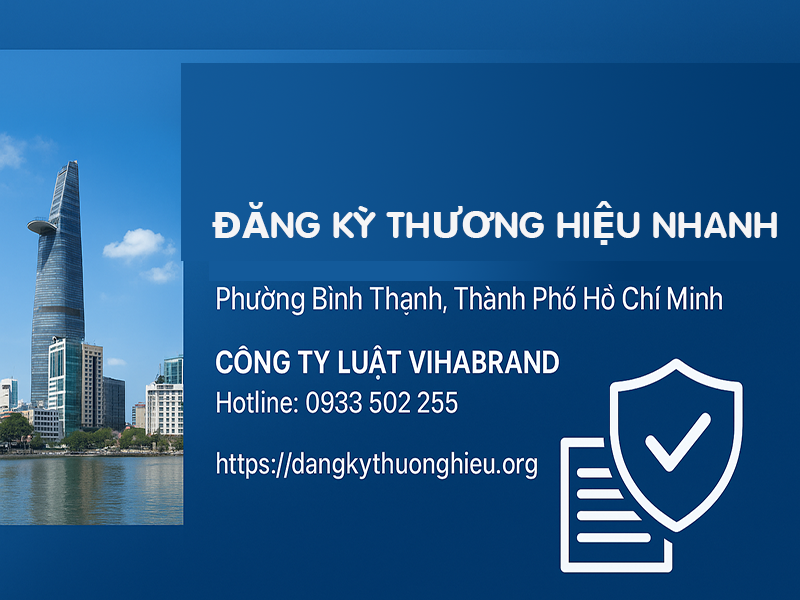 ĐĂNG KỲ THƯƠNG HIỆU NHANH

Phường Bình Thạnh, Thành Phố Hồ Chí Minh

CÔNG TY LUẬT VIHABRAND

Hotline: 0933 502 255

https://dangkythuonghieu.org